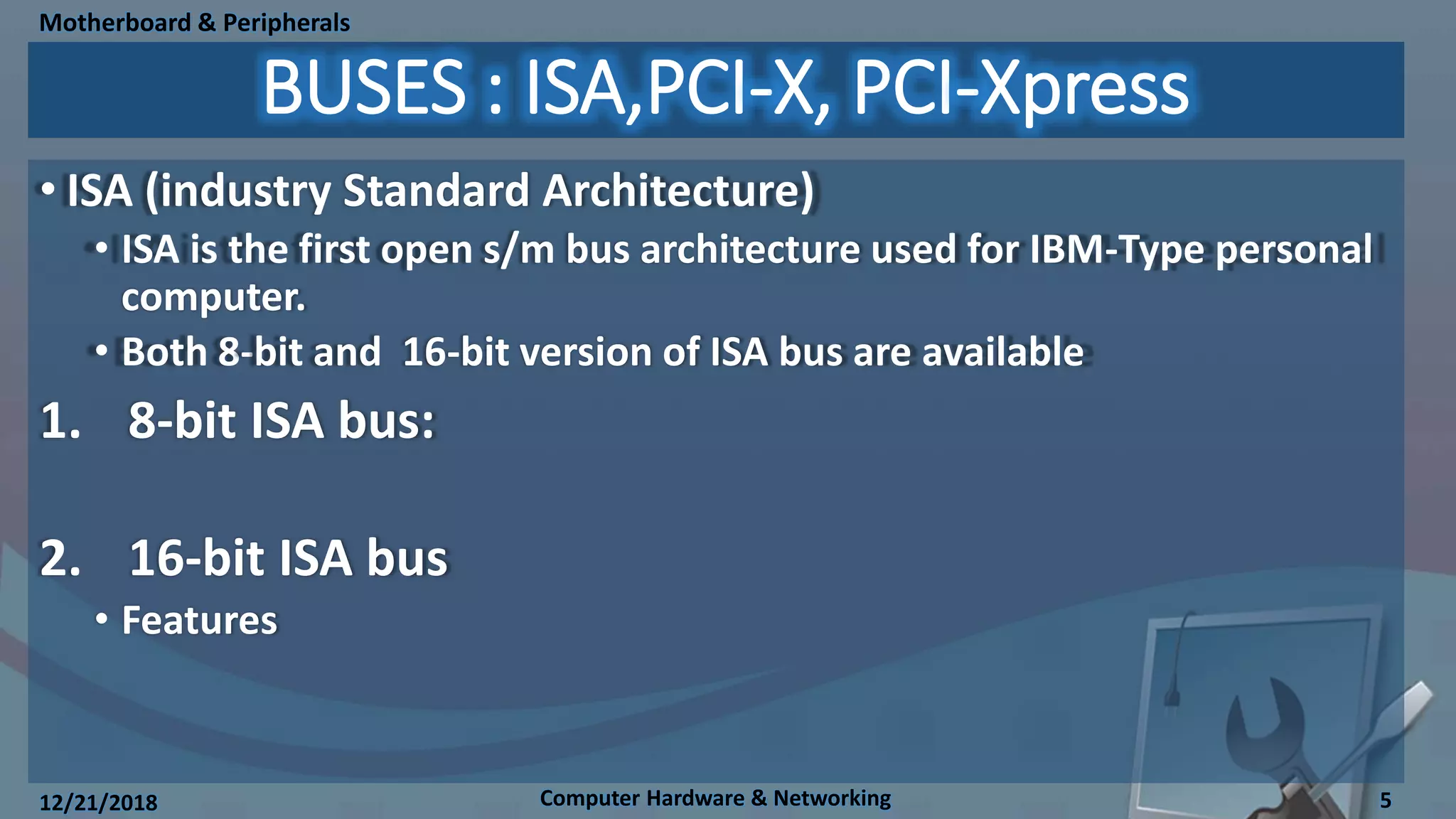 Motherboard & Peripherals

BUSES : ISA,PCI-X, PCI-Xpress

• ISA (industry Standard Architecture)

• ISA is the first open s/m bus architecture used for IBM-Type personal computer.

• Both 8-bit and 16-bit version of ISA bus are available

1. 8-bit ISA bus:

2. 16-bit ISA bus

• Features

12/21/2018

Computer Hardware & Networking

5